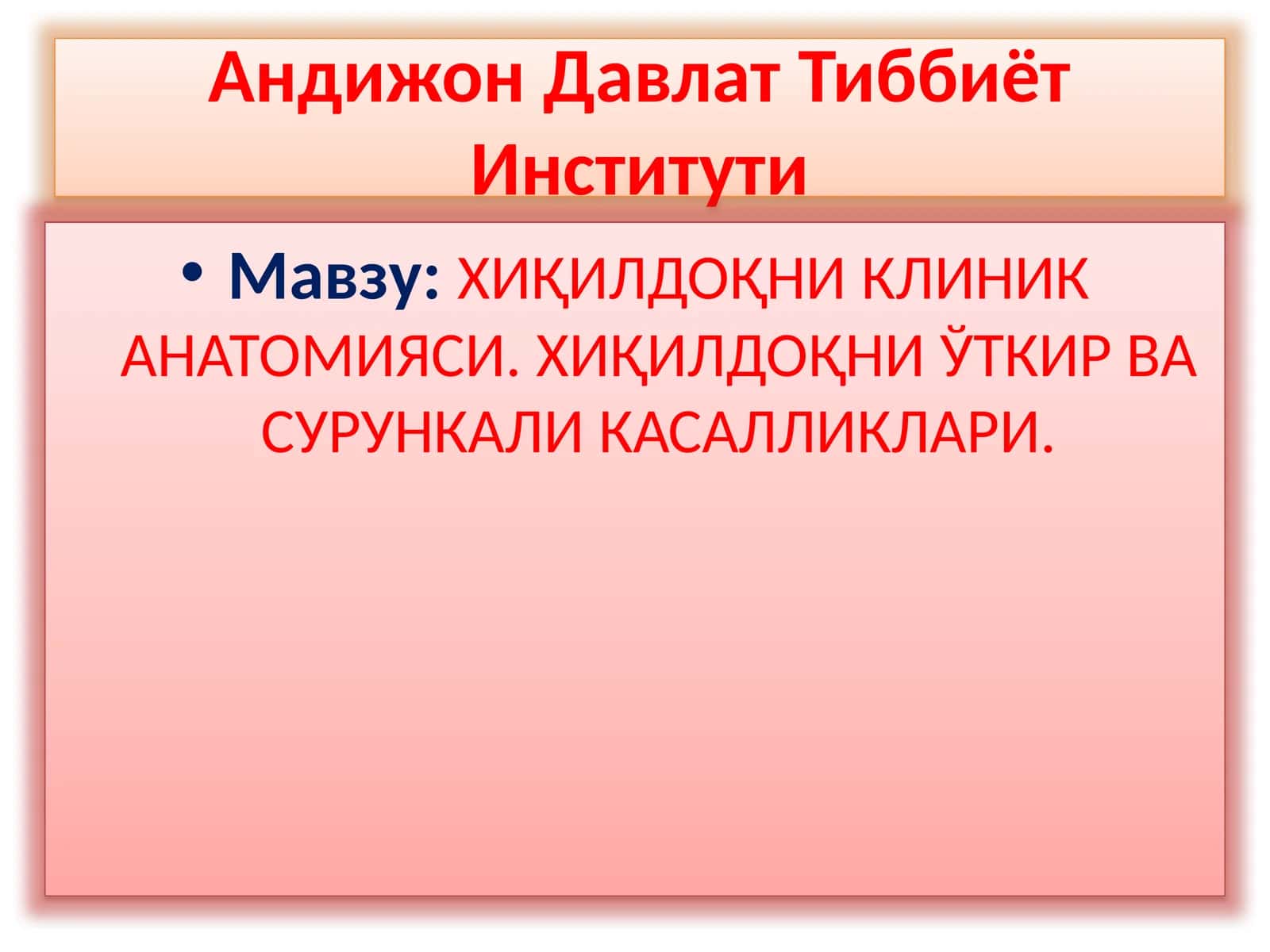 Андижон Давлат Тиббиёт Институти

• Мавзу: ХИҚИЛДОҚНИ КЛИНИК АНАТОМИЯСИ. ХИҚИЛДОҚНИ ЎТКИР ВА СУРУНКАЛИ КАСАЛЛИКЛАРИ.